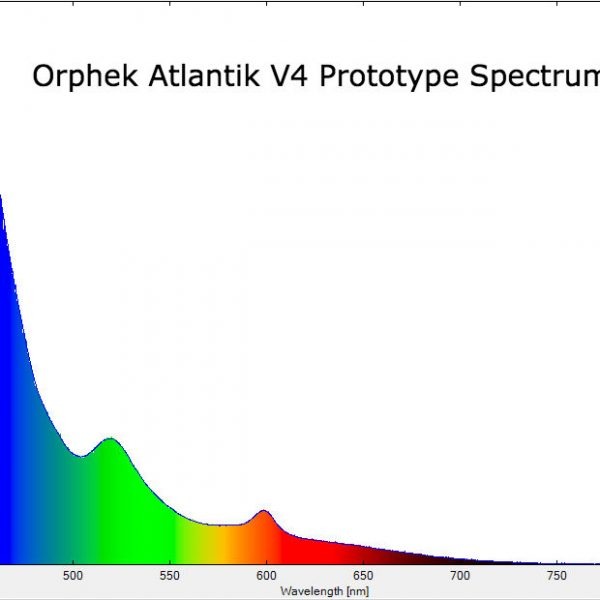 Orphek Atlantik V4 Prototype Spectrum

500
550
600
650
700
750
Wavelength [nm]